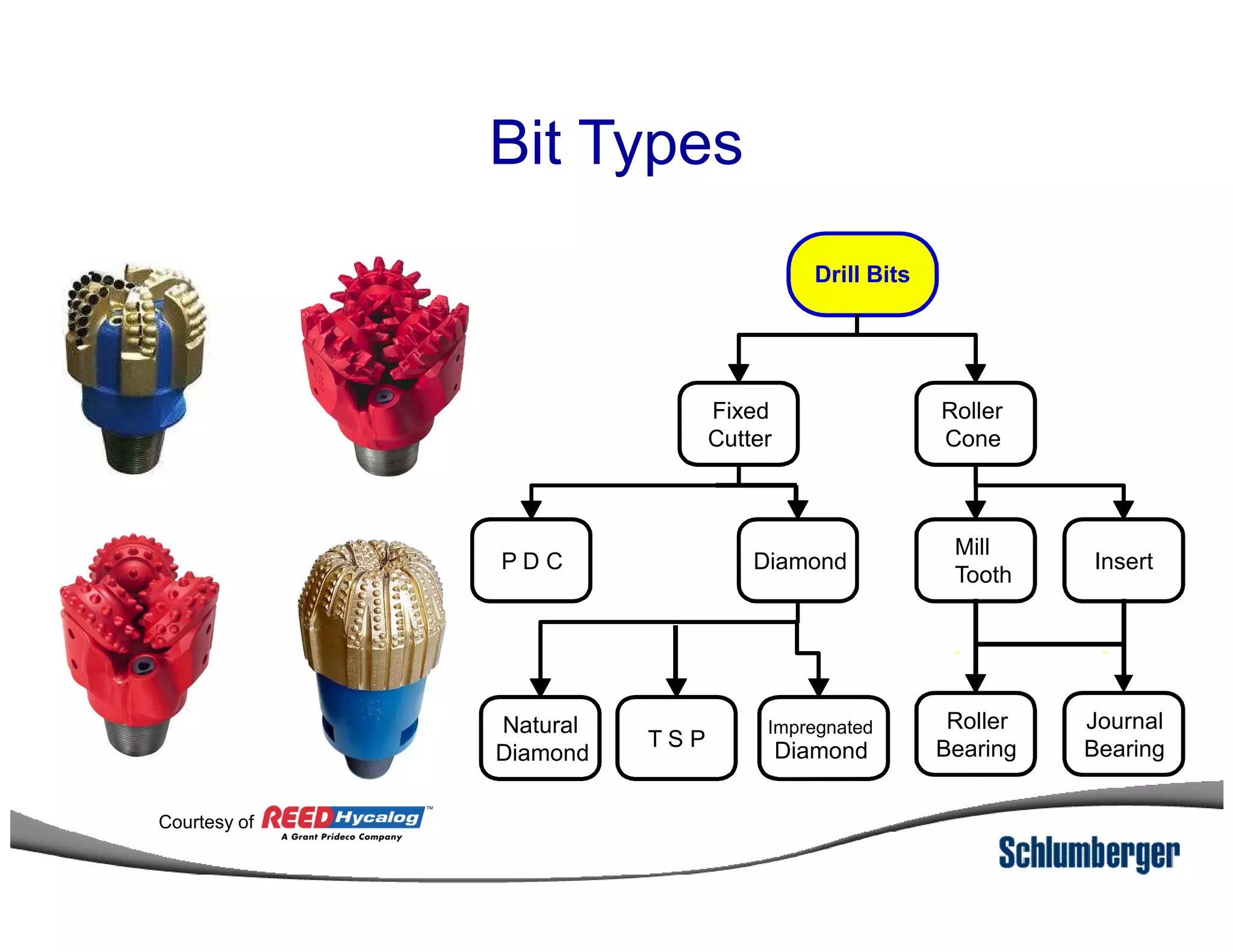 Bit Types

Drill Bits

Fixed Cutter

Roller Cone

P D C

Diamond

Mill Tooth

Insert

Natural Diamond

T S P

Impregnated Diamond

Roller Bearing

Journal Bearing

Courtesy of REED Hycalog™
A Grant Prideco Company

Schlumberger